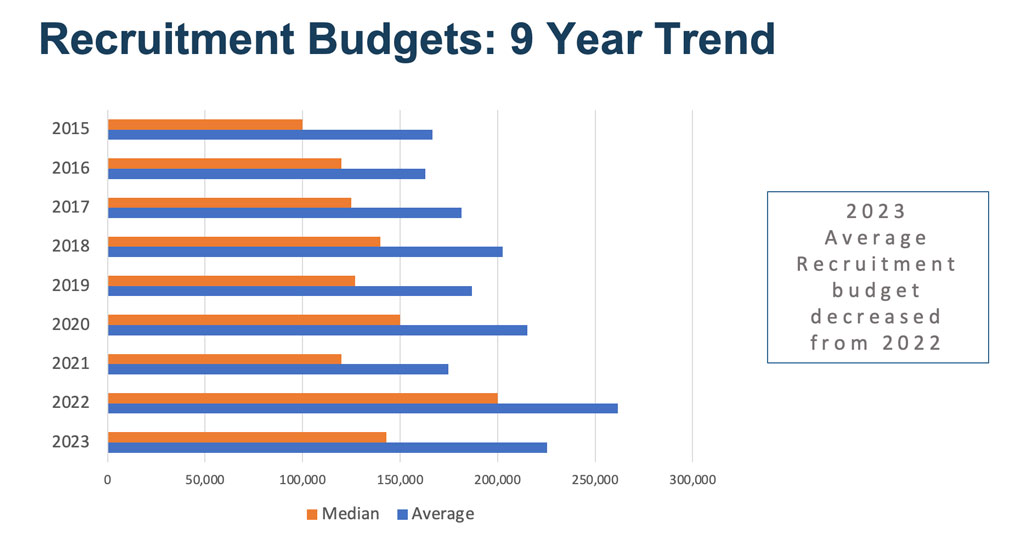 Recruitment Budgets: 9 Year Trend

2015
2016
2017
2018
2019
2020
2021
2022
2023

0 50,000 100,000 150,000 200,000 250,000 300,000

Median Average

2023 Average Recruitment budget decreased from 2022